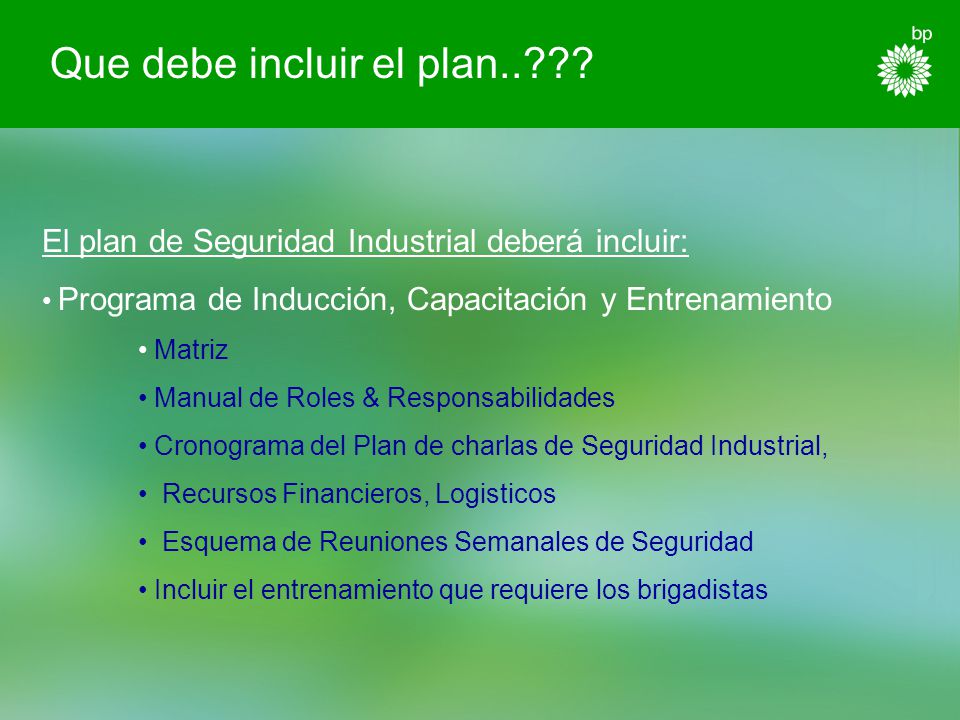 Que debe incluir el plan..???

bp

El plan de Seguridad Industrial deberá incluir:

• Programa de Inducción, Capacitación y Entrenamiento

• Matriz

• Manual de Roles & Responsabilidades

• Cronograma del Plan de charlas de Seguridad Industrial,

• Recursos Financieros, Logisticos

• Esquema de Reuniones Semanales de Seguridad

• Incluir el entrenamiento que requiere los brigadistas